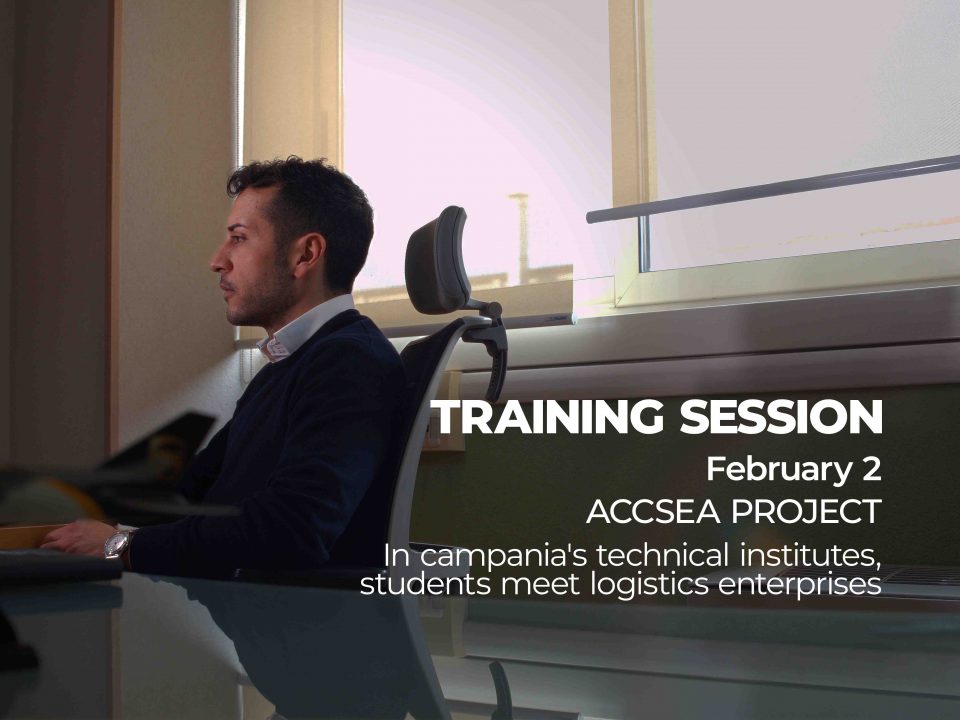 TRAINING SESSION
February 2
ACCSEA PROJECT
In campania's technical institutes, students meet logistics enterprises